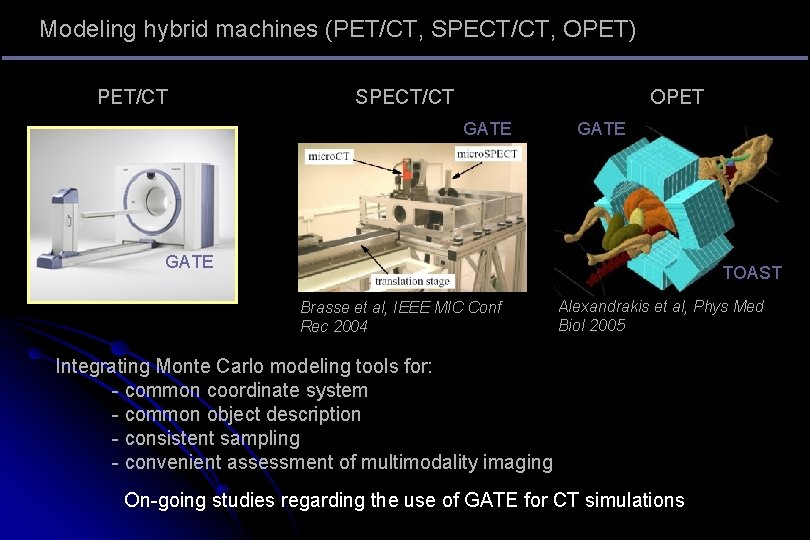 Modeling hybrid machines (PET/CT, SPECT/CT, OPET)

PET/CT

GATE

SPECT/CT

GATE

microCT

microSPECT

translation stage

Brasse et al, IEEE MIC Conf Rec 2004

OPET

GATE

TOAST

Alexandrakis et al, Phys Med Biol 2005

Integrating Monte Carlo modeling tools for:
- common coordinate system
- common object description
- consistent sampling
- convenient assessment of multimodality imaging

On-going studies regarding the use of GATE for CT simulations